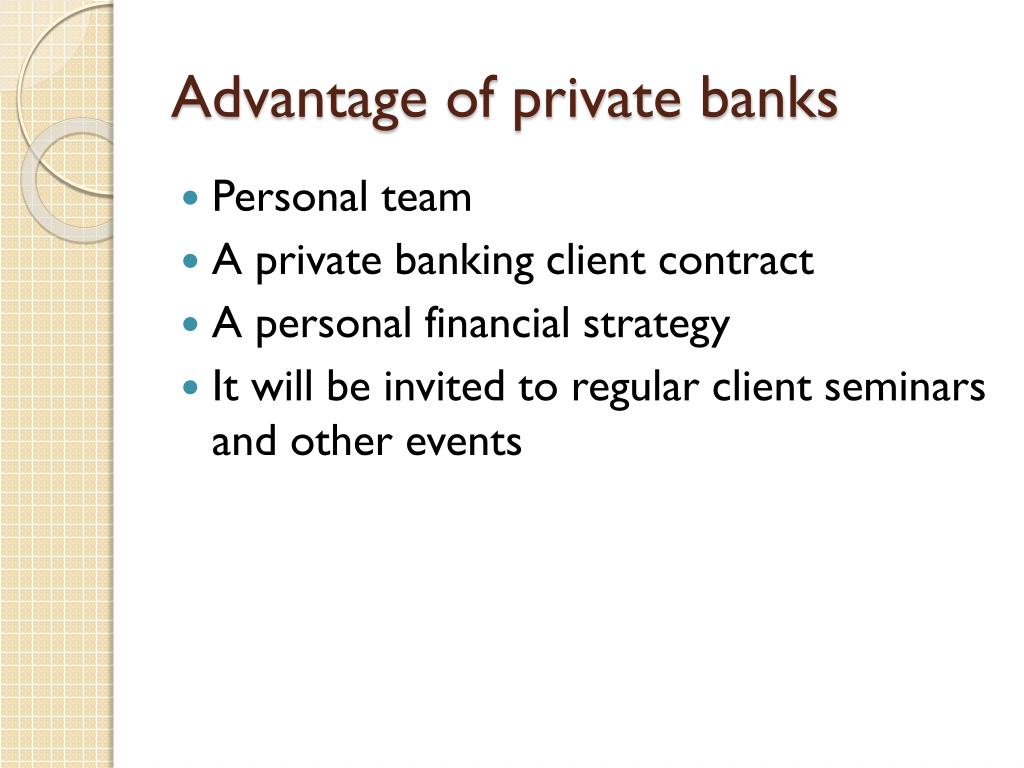 Advantage of private banks

- Personal team
- A private banking client contract
- A personal financial strategy
- It will be invited to regular client seminars and other events